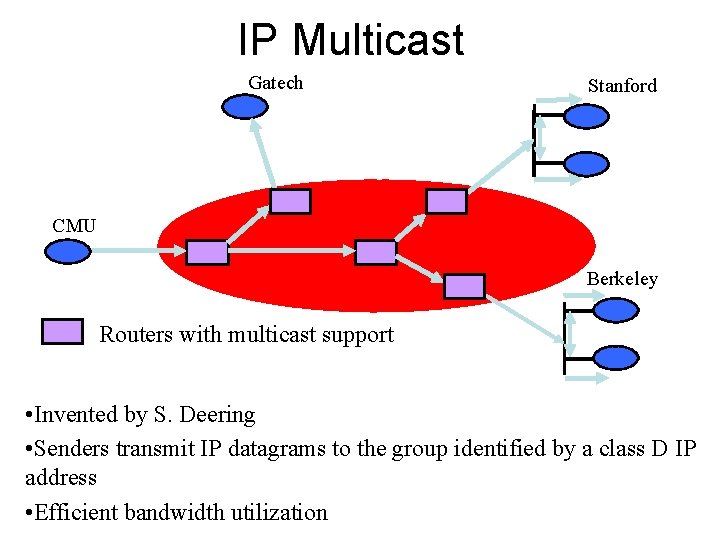 IP Multicast

Gatech

Stanford

CMU

Berkeley

Routers with multicast support

•Invented by S. Deering

•Senders transmit IP datagrams to the group identified by a class D IP address

•Efficient bandwidth utilization